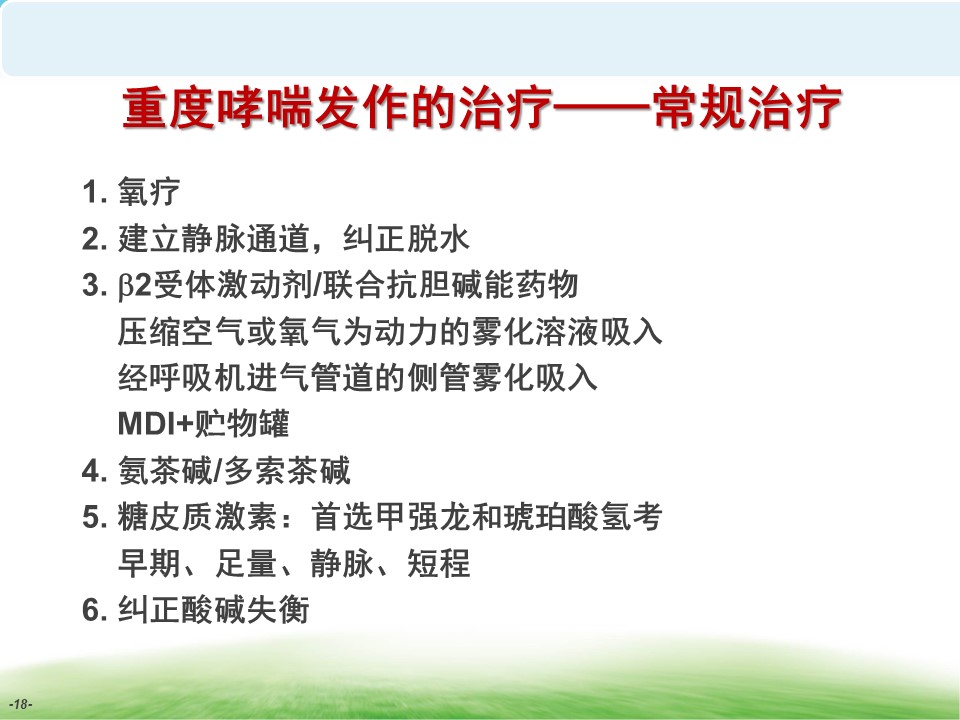 重度哮喘发作的治疗——常规治疗

1. 氧疗
2. 建立静脉通道，纠正脱水
3. β2受体激动剂/联合抗胆碱能药物
压缩空气或氧气为动力的雾化溶液吸入
经呼吸机进气管道的侧管雾化吸入
MDI+贮物罐
4. 氨茶碱/多索茶碱
5. 糖皮质激素：首选甲强龙和琥珀酸氢考
早期、足量、静脉、短程
6. 纠正酸碱失衡

-18-